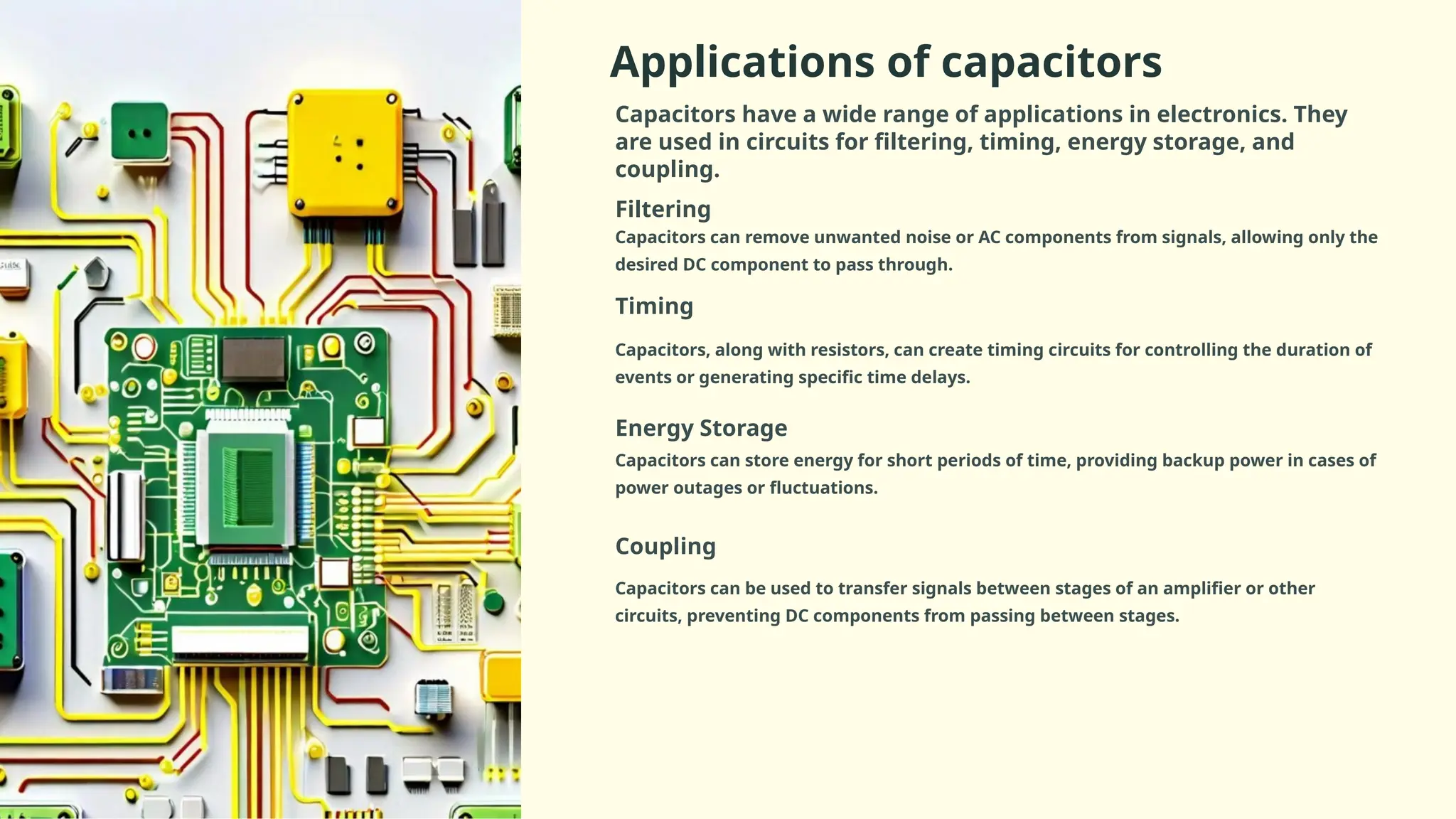 Applications of capacitors

Capacitors have a wide range of applications in electronics. They are used in circuits for filtering, timing, energy storage, and coupling.

Filtering

Capacitors can remove unwanted noise or AC components from signals, allowing only the desired DC component to pass through.

Timing

Capacitors, along with resistors, can create timing circuits for controlling the duration of events or generating specific time delays.

Energy Storage

Capacitors can store energy for short periods of time, providing backup power in cases of power outages or fluctuations.

Coupling

Capacitors can be used to transfer signals between stages of an amplifier or other circuits, preventing DC components from passing between stages.